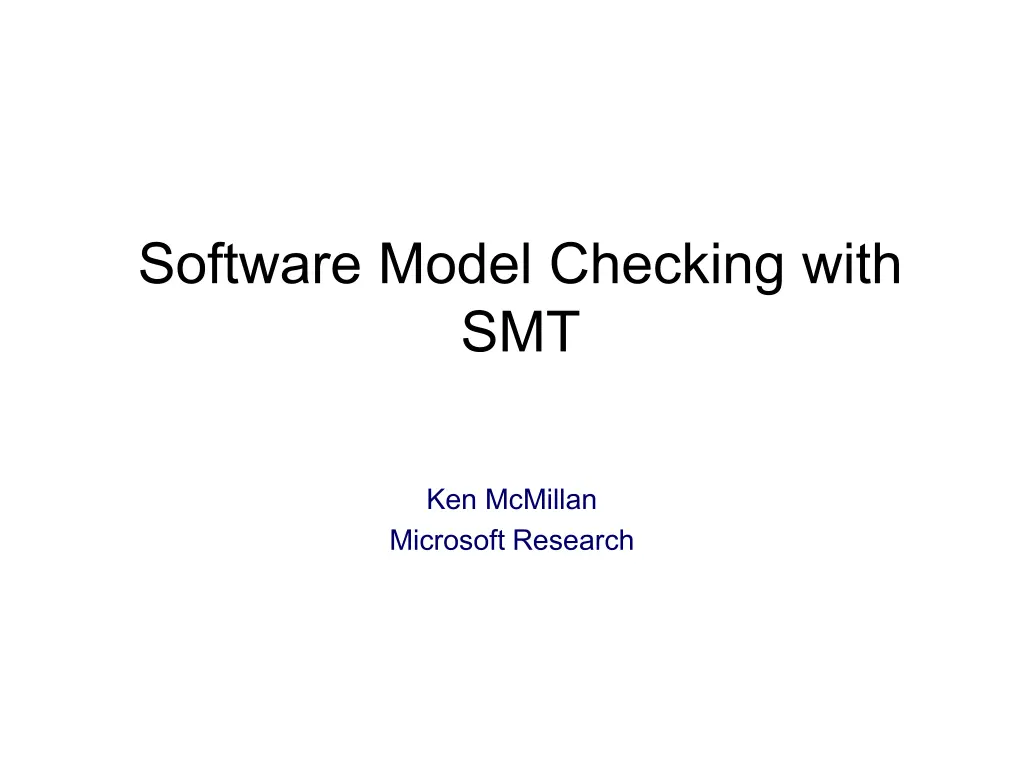 Software Model Checking with SMT

Ken McMillan
Microsoft Research